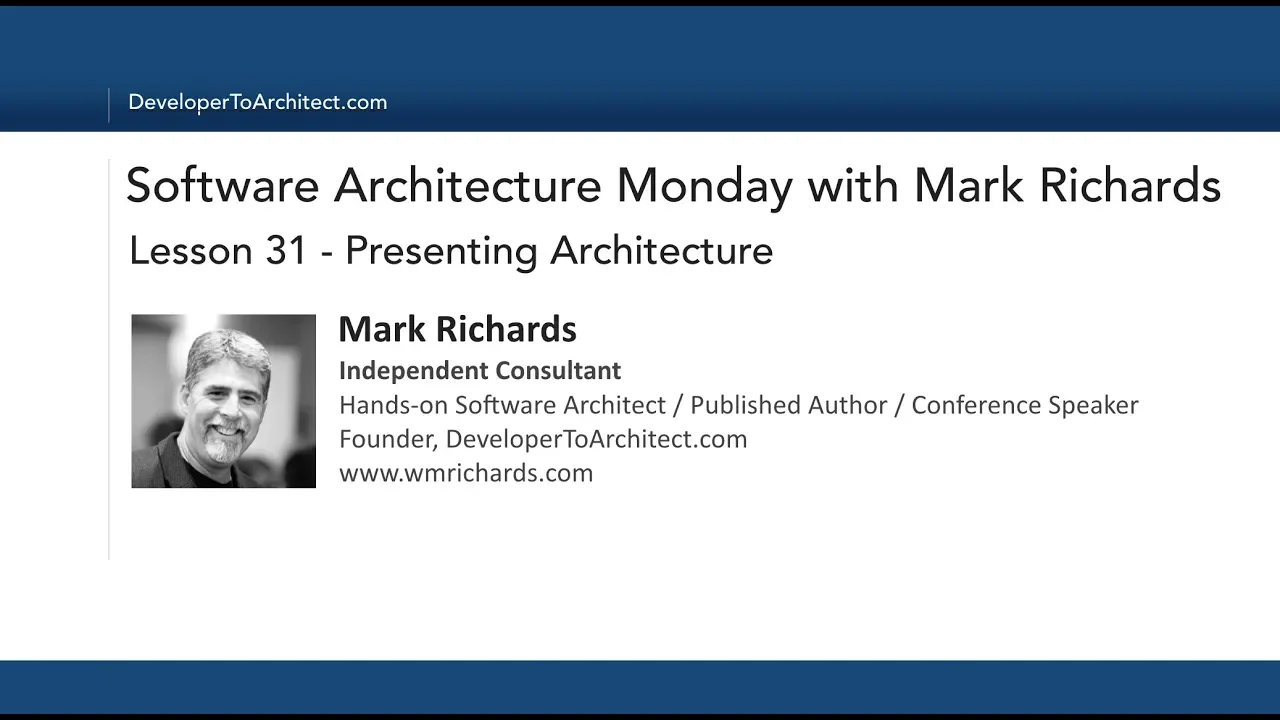 DeveloperToArchitect.com

Software Architecture Monday with Mark Richards

Lesson 31 - Presenting Architecture

Mark Richards

Independent Consultant

Hands-on Software Architect / Published Author / Conference Speaker

Founder, DeveloperToArchitect.com

www.wmrichards.com